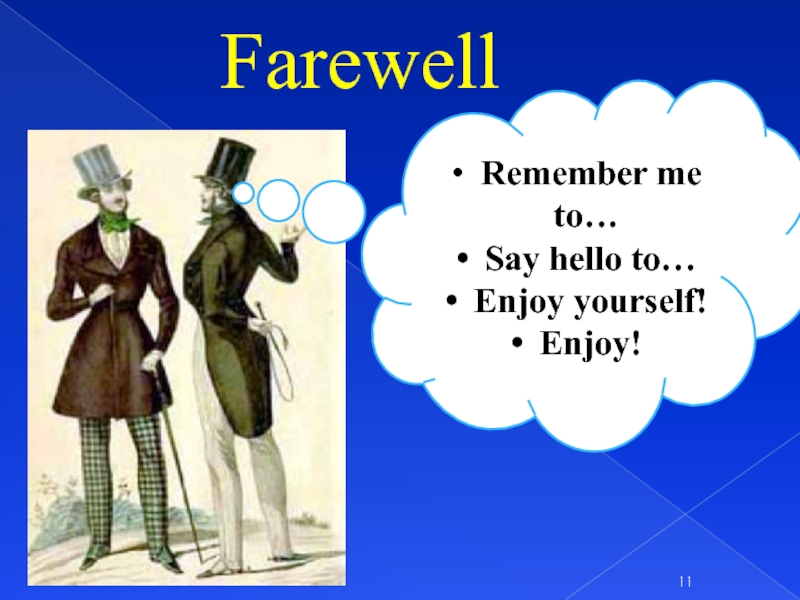 Farewell

• Remember me to…
• Say hello to…
• Enjoy yourself!
• Enjoy!

11